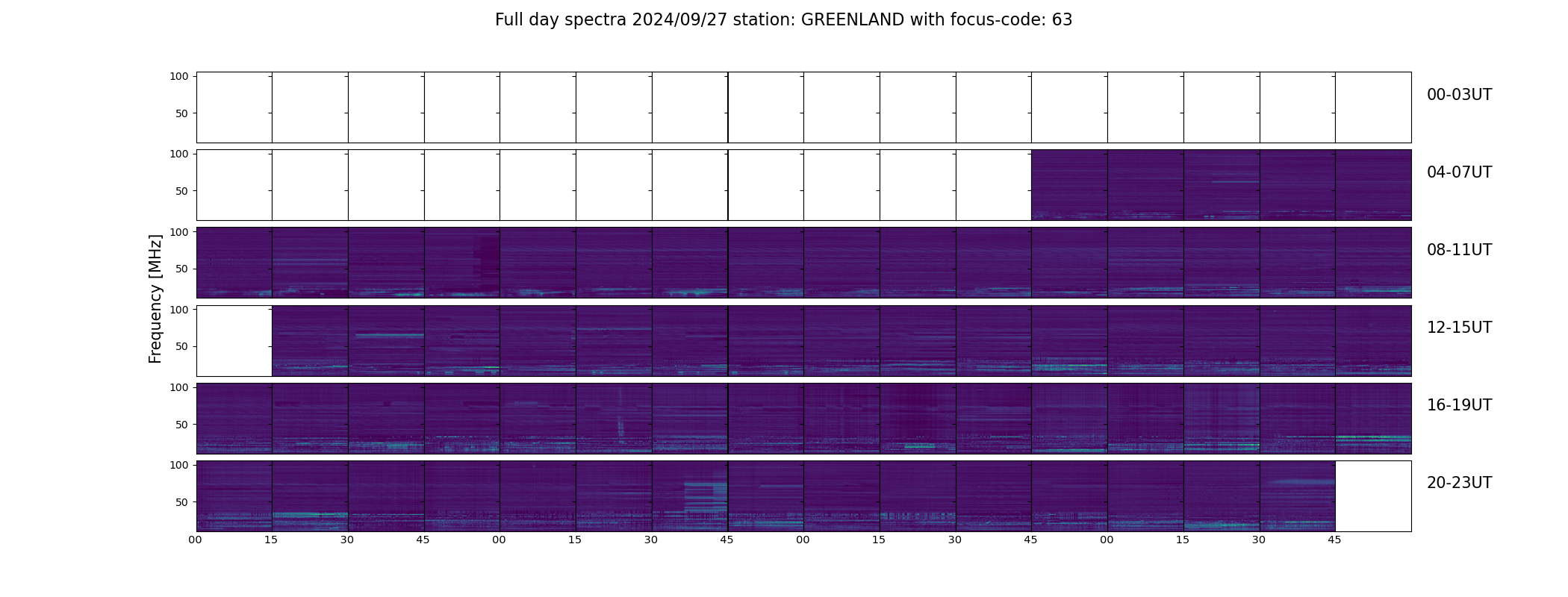 Full day spectra 2024/09/27 station: GREENLAND with focus-code: 63

Frequency [MHz]

100
50
00-03UT

100
50
04-07UT

100
50
08-11UT

100
50
12-15UT

100
50
16-19UT

100
50
20-23UT

00 15 30 45 00 15 30 45 00 15 30 45 00 15 30 45